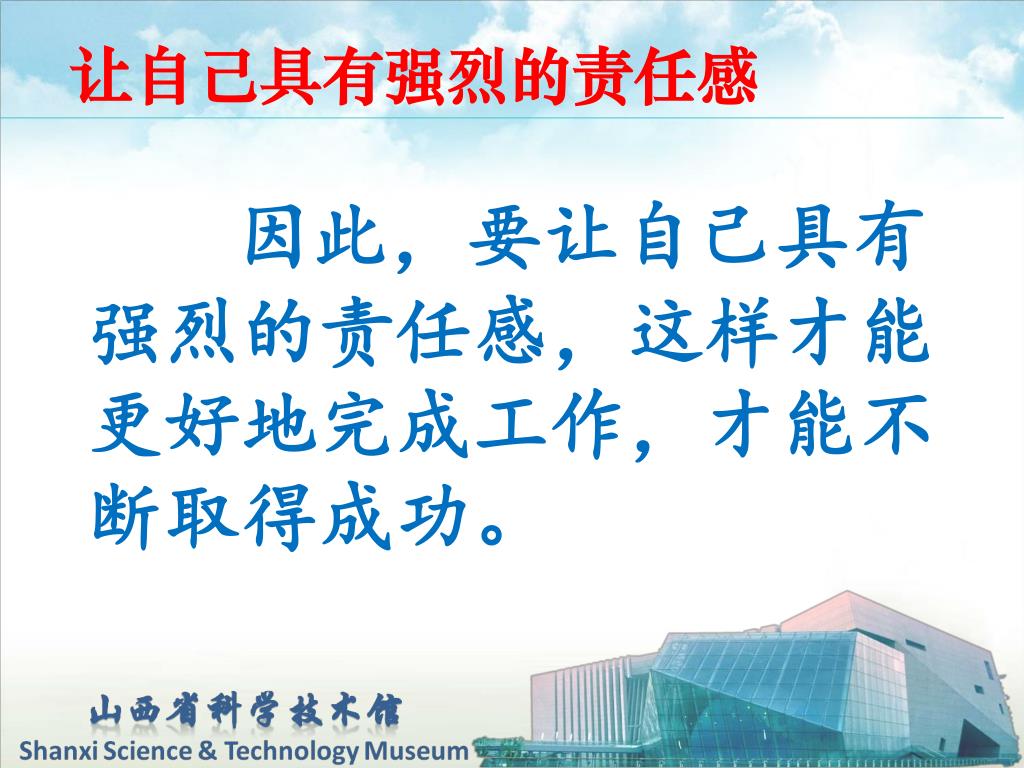 让自己具有强烈的责任感

因此，要让自己具有强烈的责任感，这样才能更好地完成工作，才能不断取得成功。

山西省科学技术馆
Shanxi Science & Technology Museum